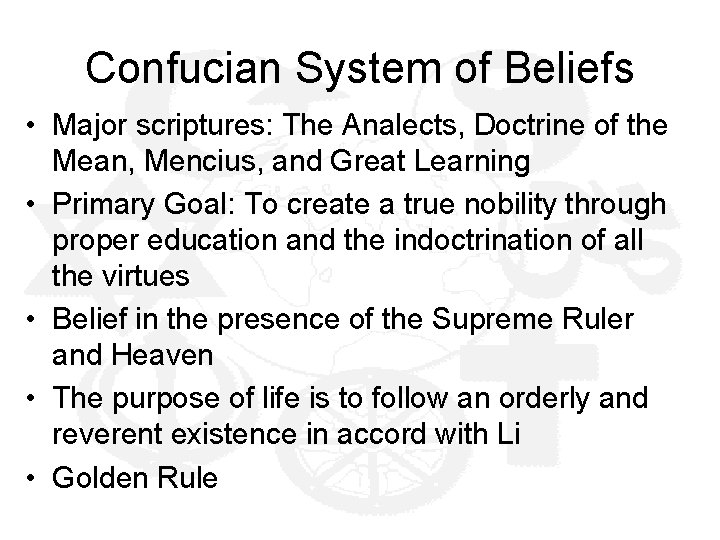 Confucian System of Beliefs

• Major scriptures: The Analects, Doctrine of the Mean, Mencius, and Great Learning

• Primary Goal: To create a true nobility through proper education and the indoctrination of all the virtues

• Belief in the presence of the Supreme Ruler and Heaven

• The purpose of life is to follow an orderly and reverent existence in accord with Li

• Golden Rule